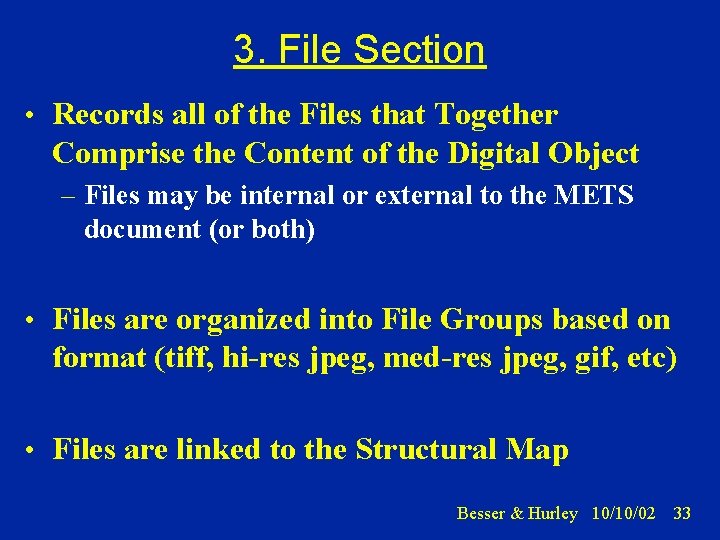 3. File Section

• Records all of the Files that Together Comprise the Content of the Digital Object
– Files may be internal or external to the METS document (or both)

• Files are organized into File Groups based on format (tiff, hi-res jpeg, med-res jpeg, gif, etc)

• Files are linked to the Structural Map

Besser & Hurley 10/10/02 33